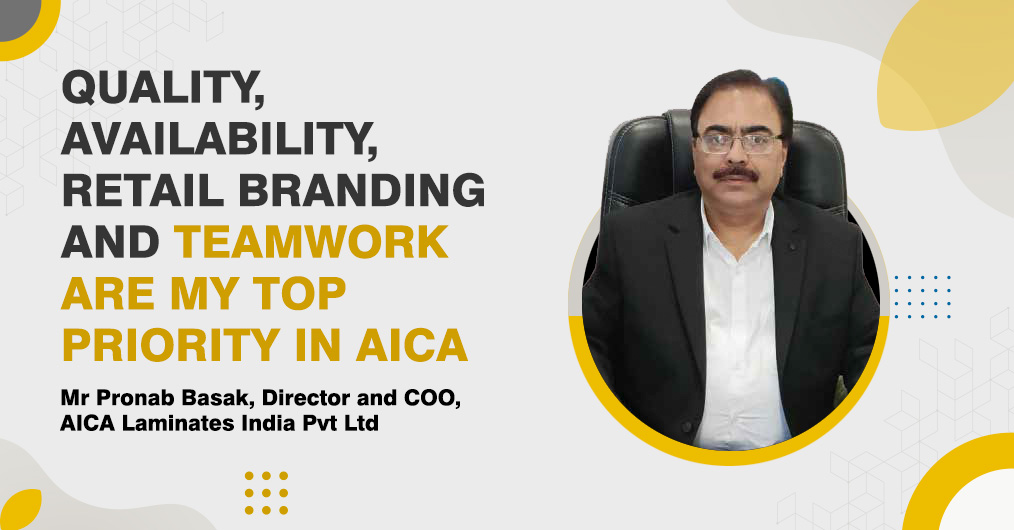 QUALITY, AVAILABILITY, RETAIL BRANDING AND TEAMWORK ARE MY TOP PRIORITY IN AICA

Mr Pronab Basak, Director and COO, AICA Laminates India Pvt Ltd